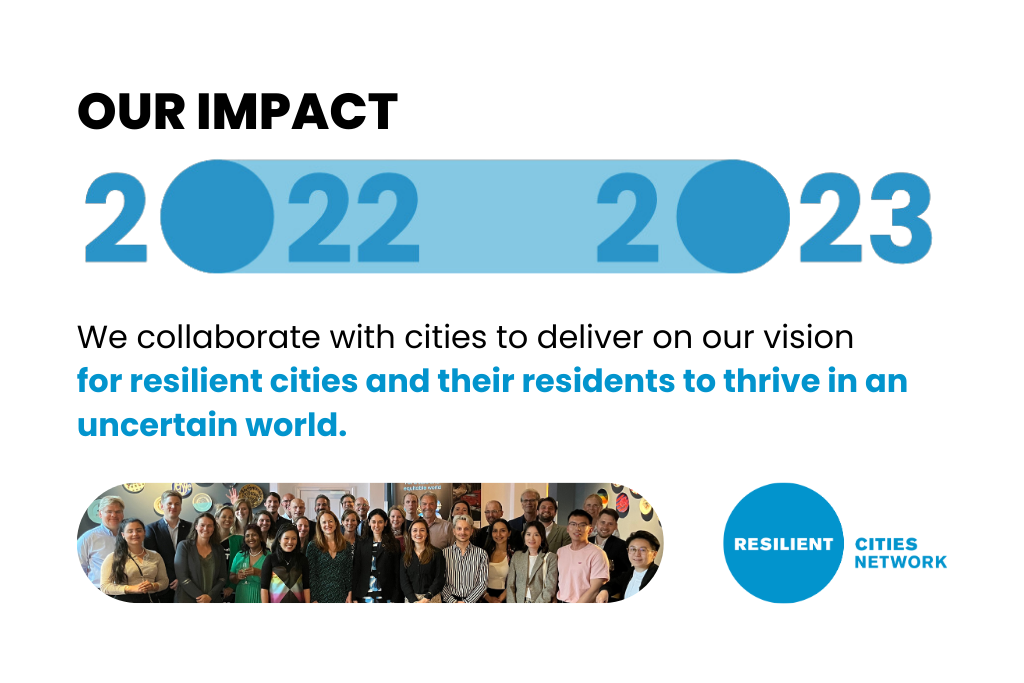 OUR IMPACT

2022 2023

We collaborate with cities to deliver on our vision for resilient cities and their residents to thrive in an uncertain world.

RESILIENT CITIES NETWORK